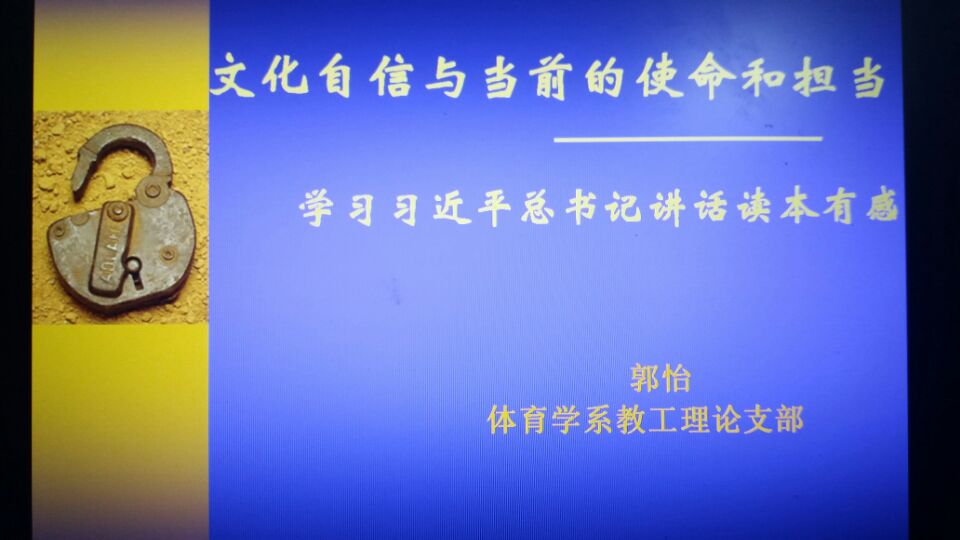 文化自信与当前的使命和担当

学习习近平总书记讲话读本有感

郭怡
体育学系教工理论支部